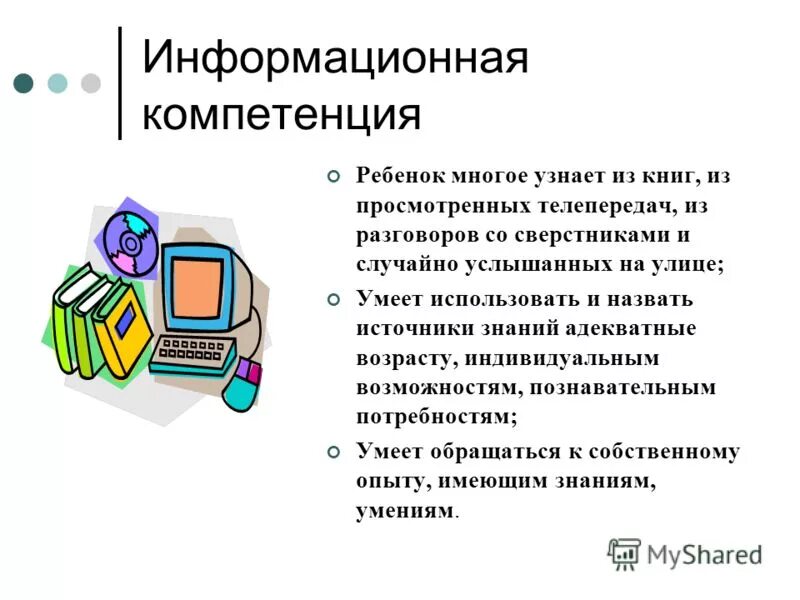 Информационная компетенция

Ребенок многое узнает из книг, из просмотренных телепередач, из разговоров со сверстниками и случайно услышанных на улице;

Умеет использовать и назвать источники знаний адекватные возрасту, индивидуальным возможностям, познавательным потребностям;

Умеет обращаться к собственному опыту, имеющим знаниям, умениям.

MyShared